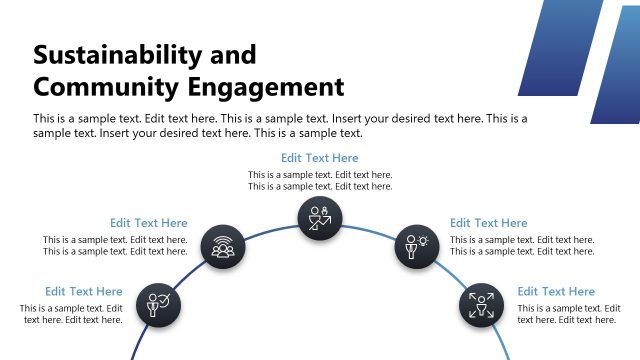 Sustainability and Community Engagement

This is a sample text. Edit text here. This is a sample text. Insert your desired text here. This is a sample text. Insert your desired text here. This is a sample text.

Edit Text Here

This is a sample text. Edit text here. This is a sample text. Edit text here.

Edit Text Here

This is a sample text. Edit text here. This is a sample text. Edit text here.

Edit Text Here

This is a sample text. Edit text here. This is a sample text. Edit text here.

Edit Text Here

This is a sample text. Edit text here. Edit text here.

Edit Text Here

This is a sample text. Edit text here. Edit text here.